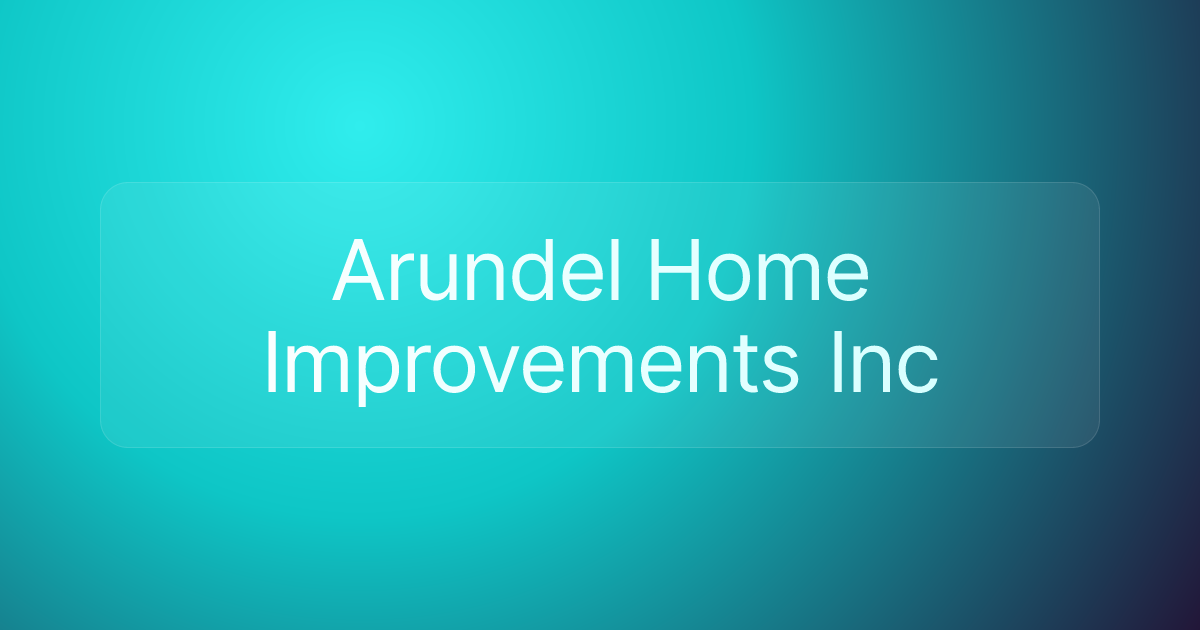 Arundel Home Improvements Inc